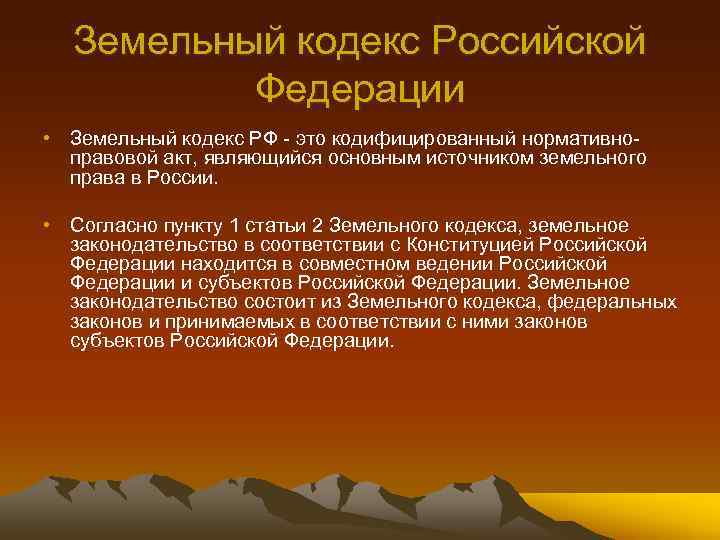 Земельный кодекс Российской Федерации

• Земельный кодекс РФ - это кодифицированный нормативно-правовой акт, являющийся основным источником земельного права в России.

• Согласно пункту 1 статьи 2 Земельного кодекса, земельное законодательство в соответствии с Конституцией Российской Федерации находится в совместном ведении Российской Федерации и субъектов Российской Федерации. Земельное законодательство состоит из Земельного кодекса, федеральных законов и принимаемых в соответствии с ними законов субъектов Российской Федерации.